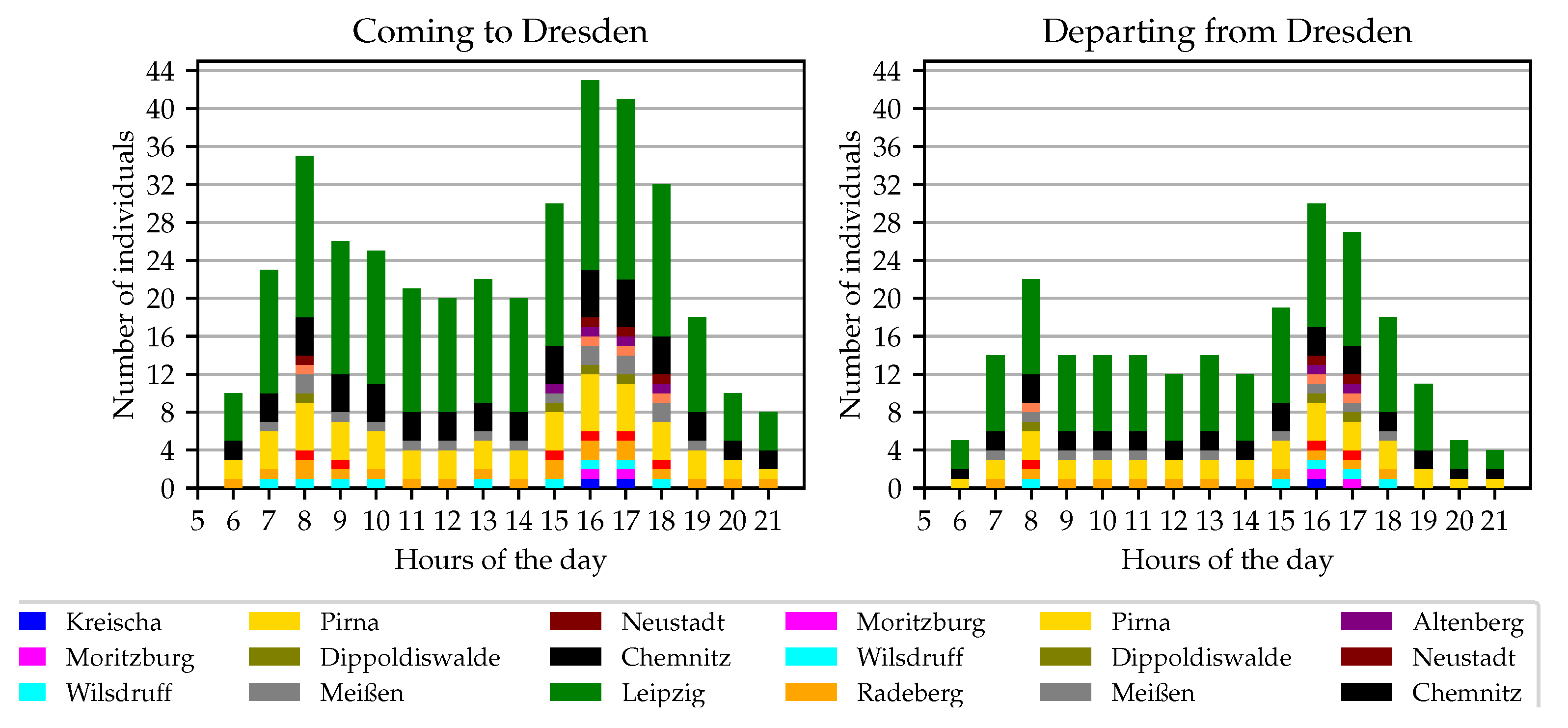 Coming to Dresden

Number of individuals

44
40
36
32
28
24
20
16
12
8
4
0

5 6 7 8 9 10 11 12 13 14 15 16 17 18 19 20 21

Hours of the day

Departing from Dresden

Number of individuals

44
40
36
32
28
24
20
16
12
8
4
0

5 6 7 8 9 10 11 12 13 14 15 16 17 18 19 20 21

Hours of the day

Kreischa
Moritzburg
Wilsdruff
Pirna
Dippoldiswalde
Meißen
Neustadt
Chemnitz
Leipzig
Moritzburg
Wilsdruff
Radeberg
Pirna
Dippoldiswalde
Meißen
Altenberg
Neustadt
Chemnitz